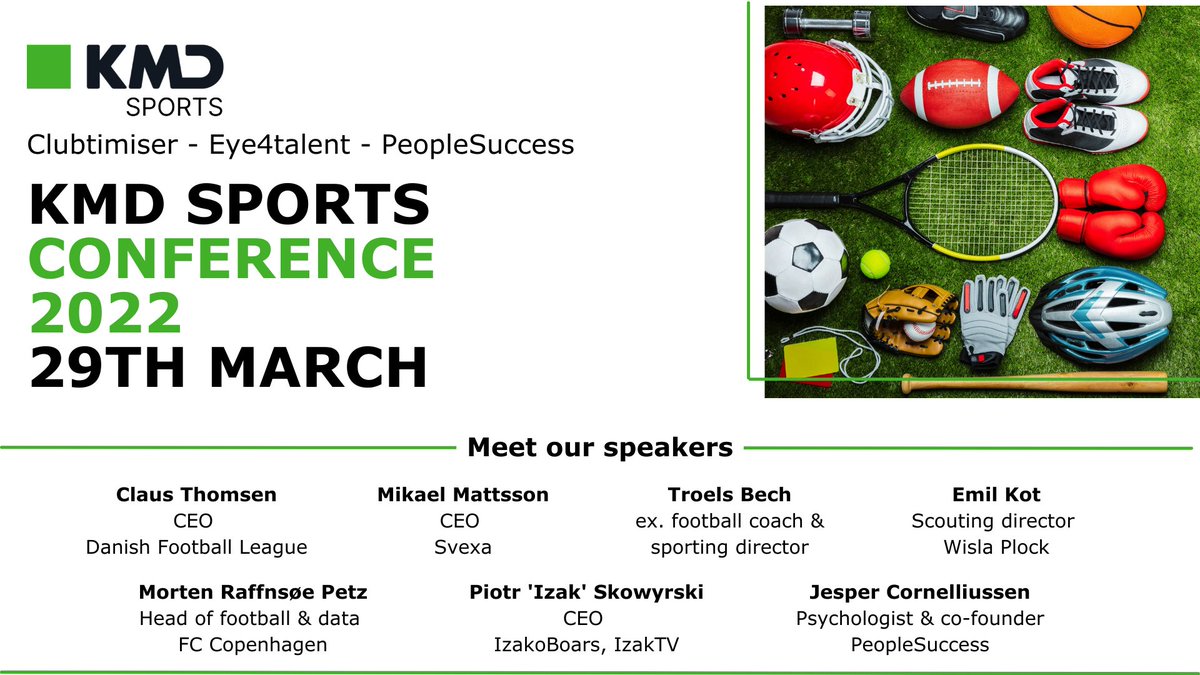 KMD
SPORTS
Clubtimiser - Eye4talent - PeopleSuccess

KMD SPORTS
CONFERENCE
2022
29TH MARCH

Meet our speakers

Claus Thomsen
CEO
Danish Football League

Mikael Mattsson
CEO
Svexa

Troels Bech
ex. football coach & sporting director

Emil Kot
Scouting director
Wisla Plock

Morten Raffnsøe Petz
Head of football & data
FC Copenhagen

Piotr 'Izak' Skowyrski
CEO
IzakoBoars, IzakTV

Jesper Cornelliussen
Psychologist & co-founder
PeopleSuccess